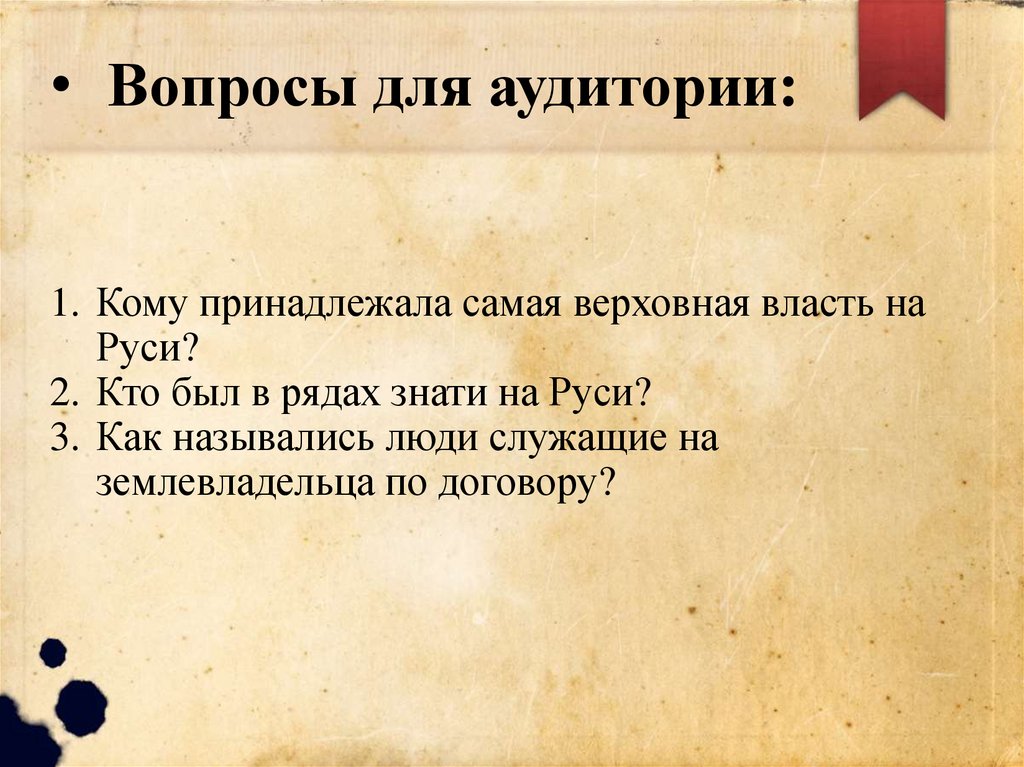 • Вопросы для аудитории:

1. Кому принадлежала самая верховная власть на Руси?
2. Кто был в рядах знати на Руси?
3. Как назывались люди служащие на землевладельца по договору?